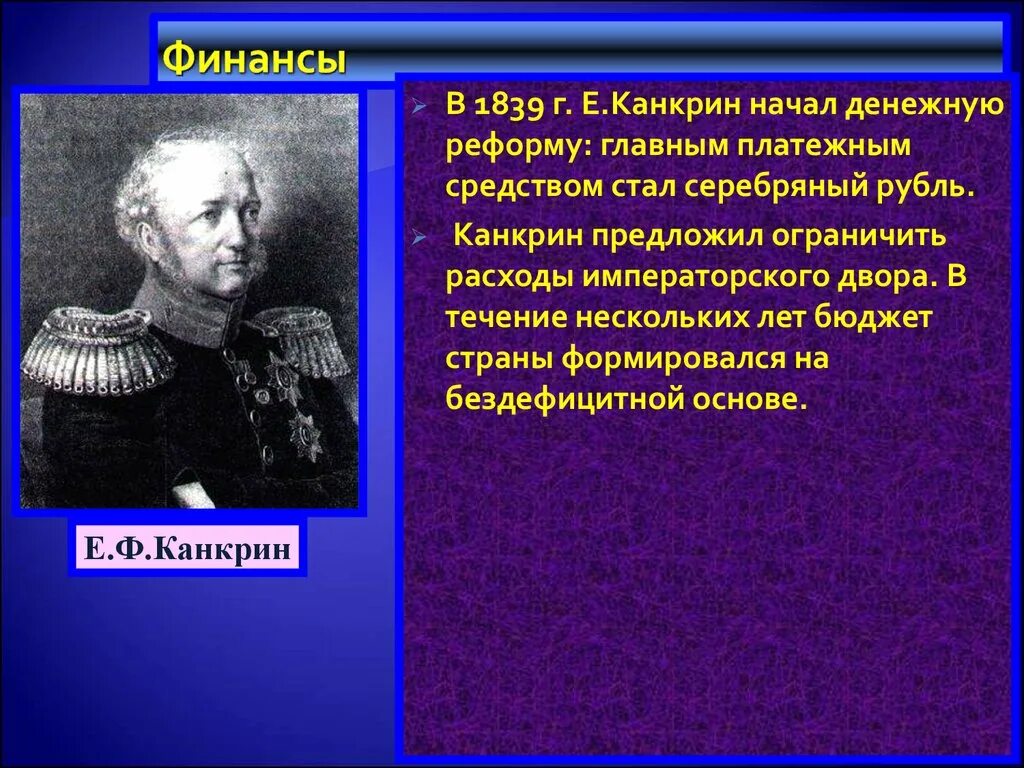 Финансы

В 1839 г. Е.Канкрин начал денежную реформу: главным платежным средством стал серебряный рубль.

Канкрин предложил ограничить расходы императорского двора. В течение нескольких лет бюджет страны формировался на бездефицитной основе.

Е.Ф.Канкрин